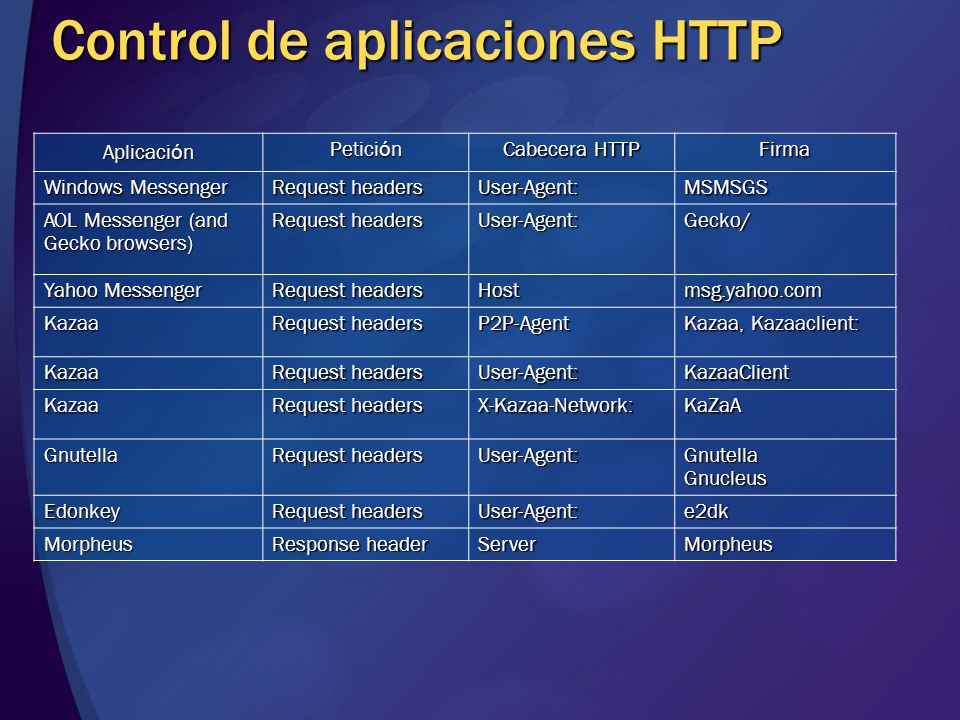 Control de aplicaciones HTTP

| Aplicación | Petición | Cabecera HTTP | Firma |
|---|---|---|---|
| Windows Messenger | Request headers | User-Agent: | MSMSGS |
| AOL Messenger (and Gecko browsers) | Request headers | User-Agent: | Gecko/ |
| Yahoo Messenger | Request headers | Host | msg.yahoo.com |
| Kazaa | Request headers | P2P-Agent | Kazaa, Kazaaclient: |
| Kazaa | Request headers | User-Agent: | KazaaClient |
| Kazaa | Request headers | X-Kazaa-Network: | KaZaA |
| Gnutella | Request headers | User-Agent: | Gnutella Gnucleus |
| Edonkey | Request headers | User-Agent: | e2dk |
| Morpheus | Response header | Server | Morpheus |